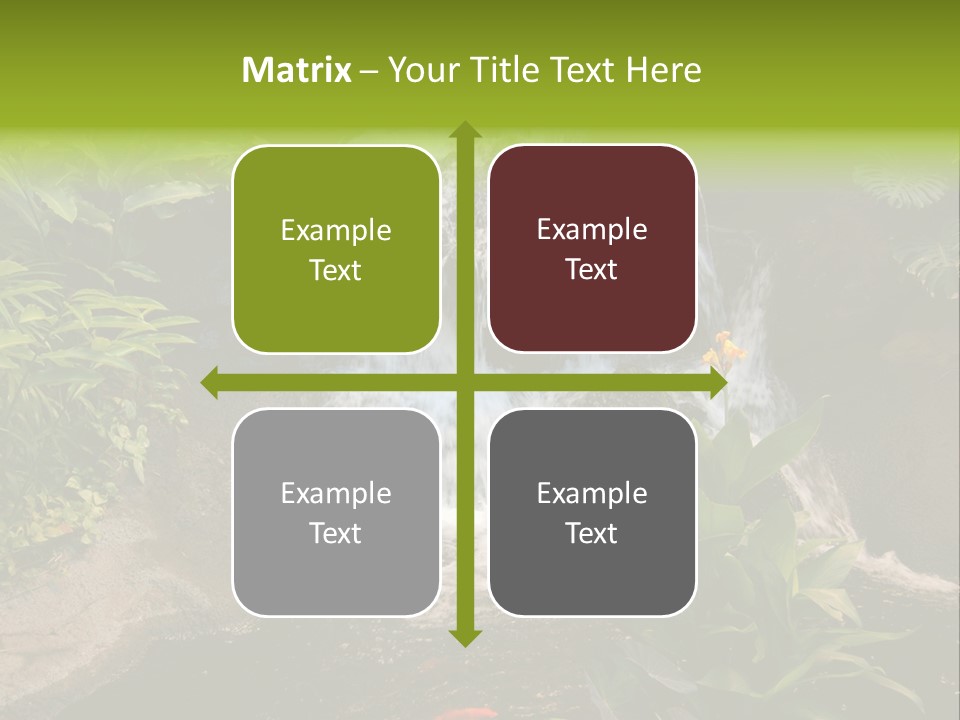 Matrix – Your Title Text Here

Example Text

Example Text

Example Text

Example Text